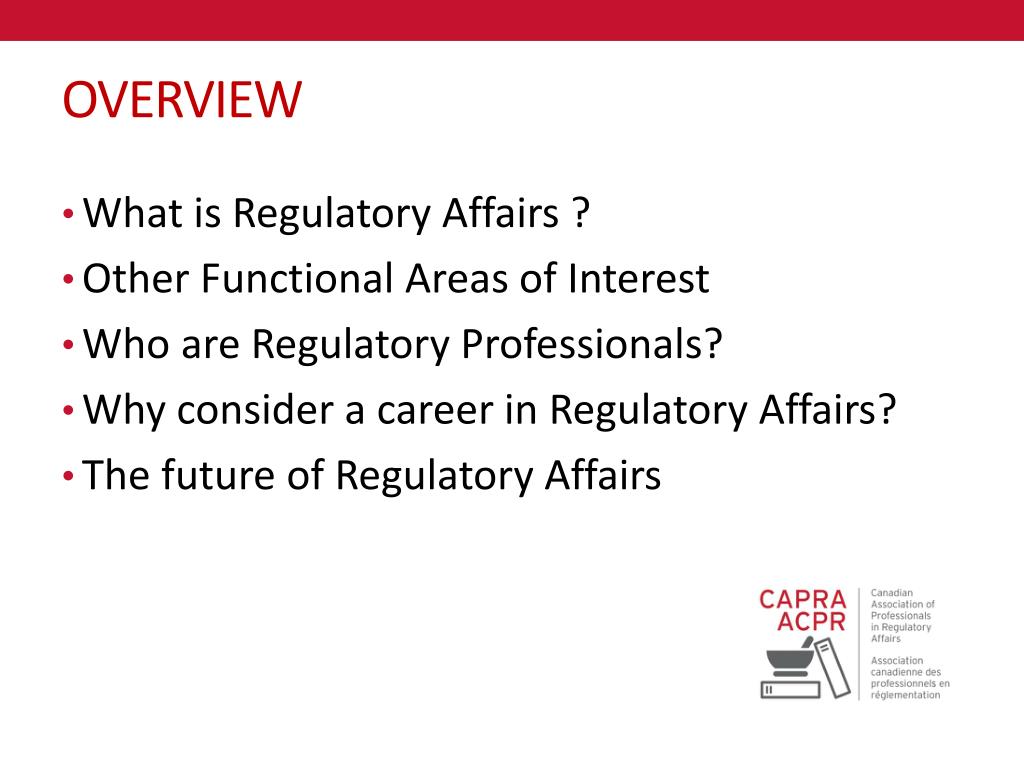 OVERVIEW

• What is Regulatory Affairs ?
• Other Functional Areas of Interest
• Who are Regulatory Professionals?
• Why consider a career in Regulatory Affairs?
• The future of Regulatory Affairs

CAPRA
ACPR

Canadian Association of Professionals in Regulatory Affairs

Association canadienne des professionnels en réglementation